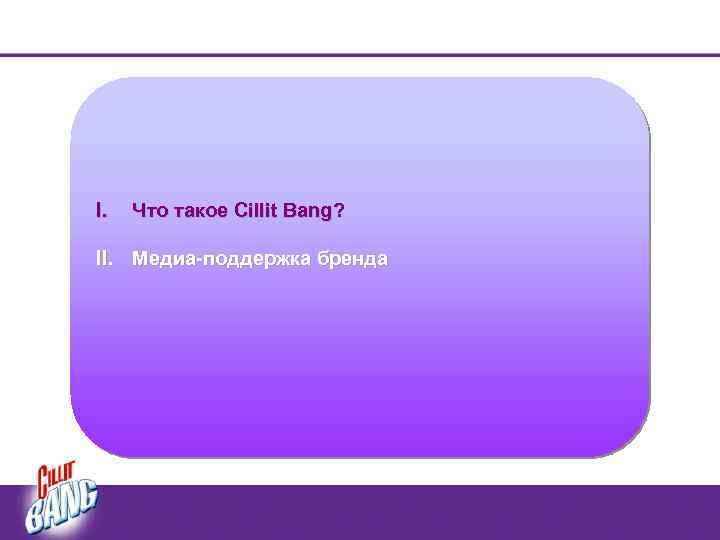 I. Что такое Cillit Bang?

II. Медиа-поддержка бренда

CILLIT BANG